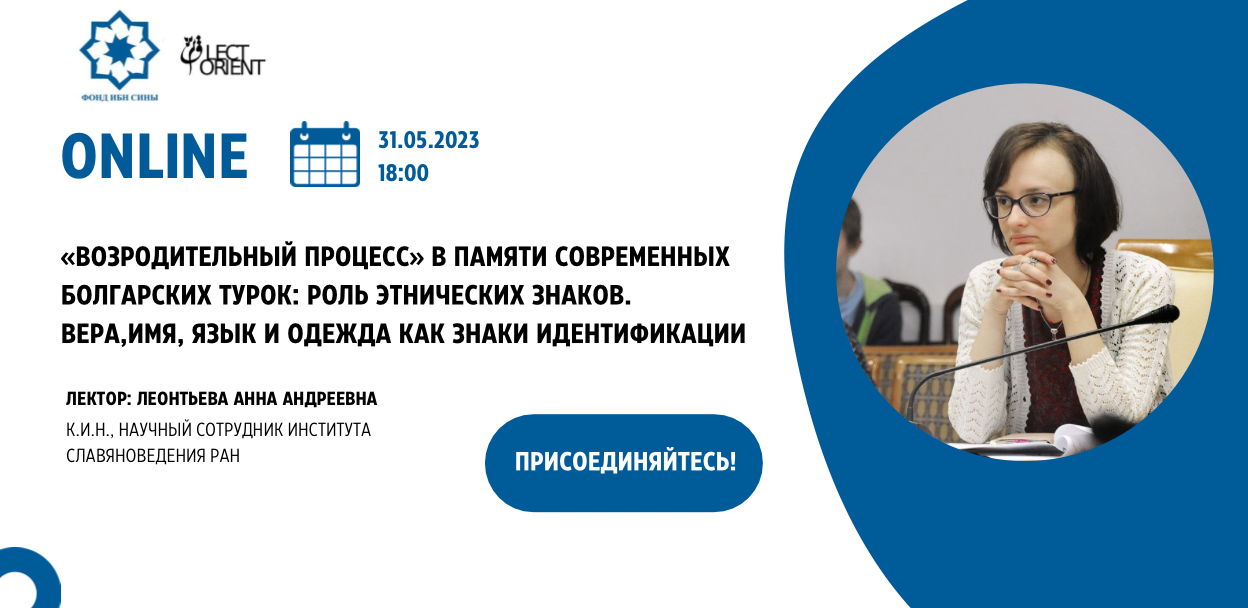 ФОНД ИБН СИНЫ

LECT ORIENT

ONLINE

31.05.2023
18:00

«ВОЗРОДИТЕЛЬНЫЙ ПРОЦЕСС» В ПАМЯТИ СОВРЕМЕННЫХ БОЛГАРСКИХ ТУРОК: РОЛЬ ЭТНИЧЕСКИХ ЗНАКОВ. ВЕРА,ИМЯ, ЯЗЫК И ОДЕЖДА КАК ЗНАКИ ИДЕНТИФИКАЦИИ

ЛЕКТОР: ЛЕОНТЬЕВА АННА АНДРЕЕВНА

К.И.Н., НАУЧНЫЙ СОТРУДНИК ИНСТИТУТА СЛАВЯНОВЕДЕНИЯ РАН

ПРИСОЕДИНЯЙТЕСЬ!